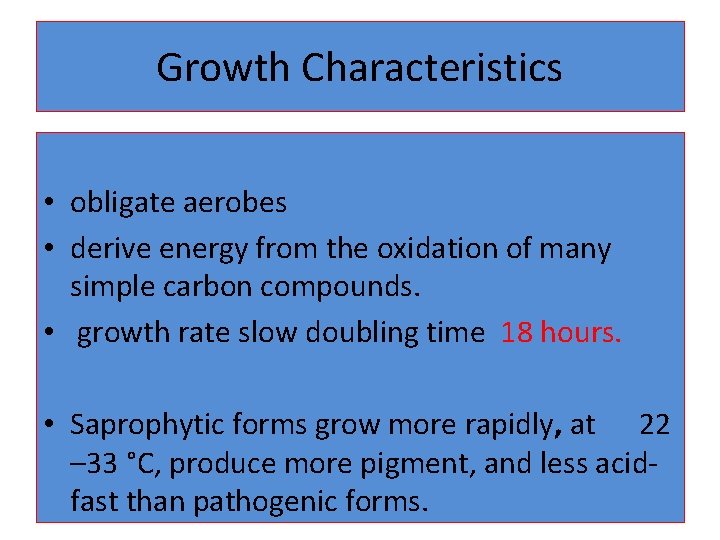 Growth Characteristics

• obligate aerobes
• derive energy from the oxidation of many simple carbon compounds.
• growth rate slow doubling time 18 hours.

• Saprophytic forms grow more rapidly, at 22 –33 °C, produce more pigment, and less acid-fast than pathogenic forms.